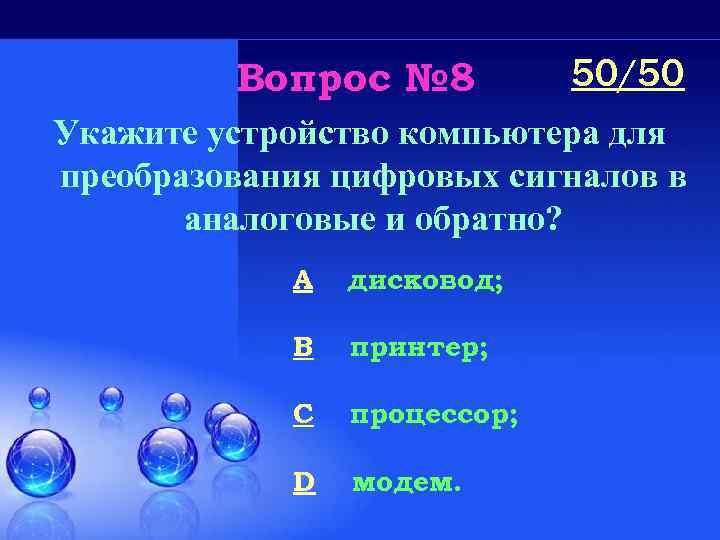 Вопрос №8

50/50

Укажите устройство компьютера для преобразования цифровых сигналов в аналоговые и обратно?

A дисковод;

B принтер;

C процессор;

D модем.